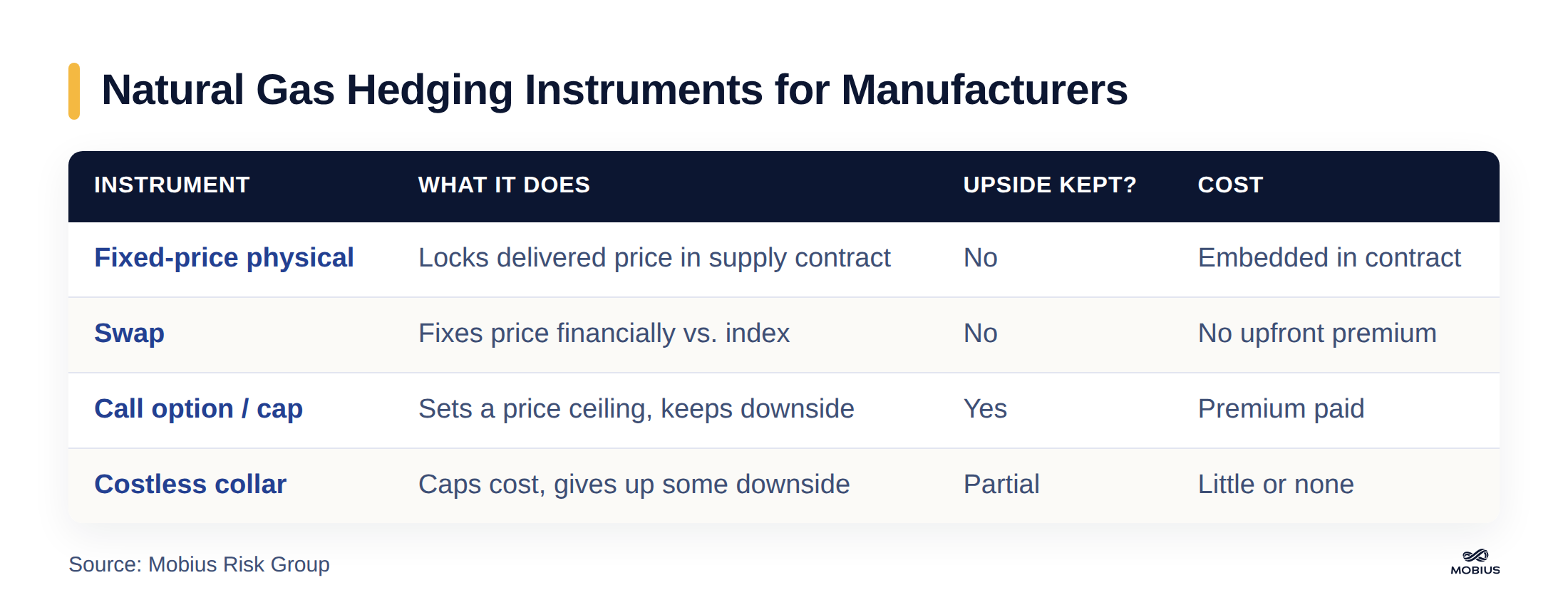 Natural Gas Hedging Instruments for Manufacturers

| INSTRUMENT | WHAT IT DOES | UPSIDE KEPT? | COST |
|---|---|---|---|
| Fixed-price physical | Locks delivered price in supply contract | No | Embedded in contract |
| Swap | Fixes price financially vs. index | No | No upfront premium |
| Call option / cap | Sets a price ceiling, keeps downside | Yes | Premium paid |
| Costless collar | Caps cost, gives up some downside | Partial | Little or none |

Source: Mobius Risk Group

MOBIUS